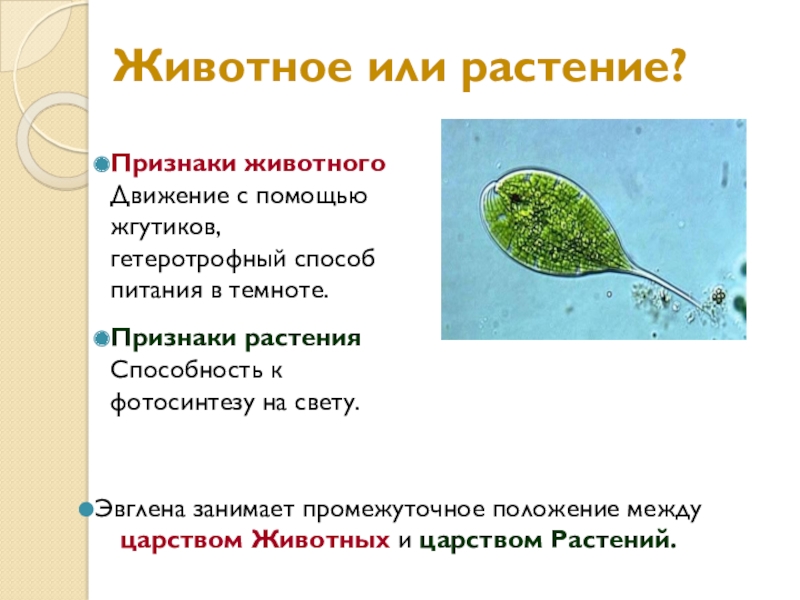 Животное или растение?

Признаки животного
Движение с помощью жгутиков, гетеротрофный способ питания в темноте.

Признаки растения
Способность к фотосинтезу на свету.

Эвглена занимает промежуточное положение между царством Животных и царством Растений.